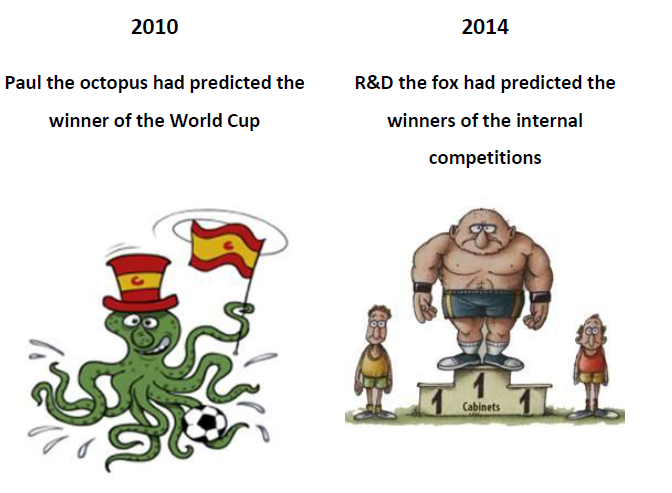 2010

Paul the octopus had predicted the winner of the World Cup

2014

R&D the fox had predicted the winners of the internal competitions

1 1 1
Cabinets